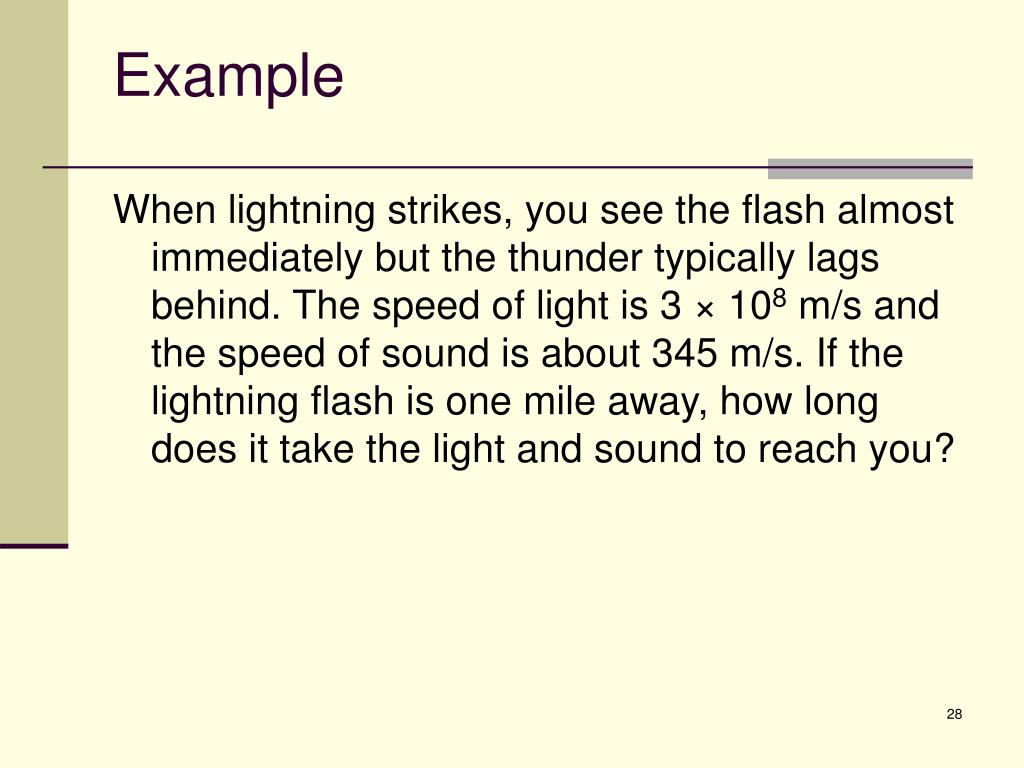 Example

When lightning strikes, you see the flash almost immediately but the thunder typically lags behind. The speed of light is $3 \times 10^8$ m/s and the speed of sound is about 345 m/s. If the lightning flash is one mile away, how long does it take the light and sound to reach you?

28